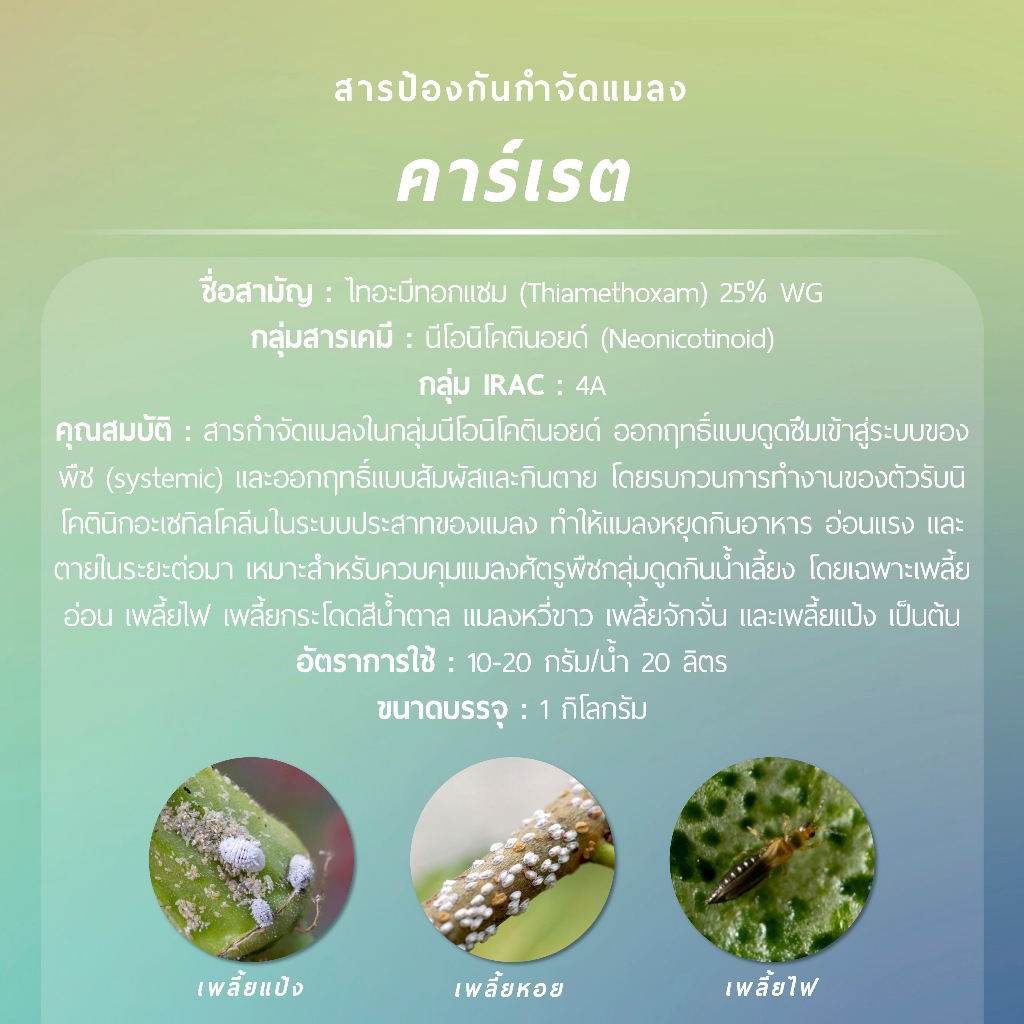 สารป้องกันกำจัดแมลง

คาร์เรต

ชื่อสามัญ : ไทอะมีทอกแซม (Thiamethoxam) 25% WG
กลุ่มสารเคมี : นีโอนิโคตินอยด์ (Neonicotinoid)
กลุ่ม IRAC : 4A
คุณสมบัติ : สารกำจัดแมลงในกลุ่มนีโอนิโคตินอยด์ ออกฤทธิ์แบบดูดซึมเข้าสู่ระบบของพืช (systemic) และออกฤทธิ์แบบสัมผัสและกินตาย โดยรบกวนการทำงานของตัวรับนิโคตินิกอะเซทิลโคลีนในระบบประสาทของแมลง ทำให้แมลงหยุดกินอาหาร อ่อนแรง และตายในระยะต่อมา เหมาะสำหรับควบคุมแมลงศัตรูพืชกลุ่มดูดกินน้ำเลี้ยง โดยเฉพาะเพลี้ยอ่อน เพลี้ยไฟ เพลี้ยกระโดดสีน้ำตาล แมลงหวี่ขาว เพลี้ยจักจั่น และเพลี้ยแป้ง เป็นต้น
อัตราการใช้ : 10-20 กรัม/น้ำ 20 ลิตร
ขนาดบรรจุ : 1 กิโลกรัม

เพลี้ยแป้ง
เพลี้ยหอย
เพลี้ยไฟ